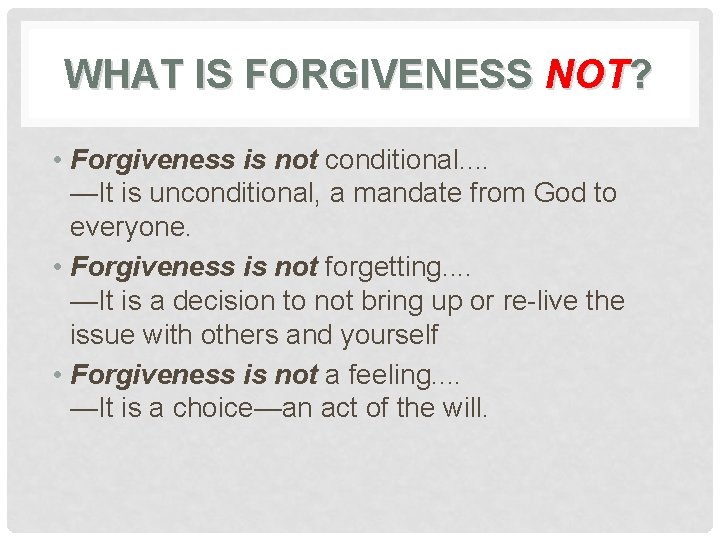 WHAT IS FORGIVENESS NOT?

• Forgiveness is not conditional....
—It is unconditional, a mandate from God to everyone.

• Forgiveness is not forgetting....
—It is a decision to not bring up or re-live the issue with others and yourself

• Forgiveness is not a feeling....
—It is a choice—an act of the will.